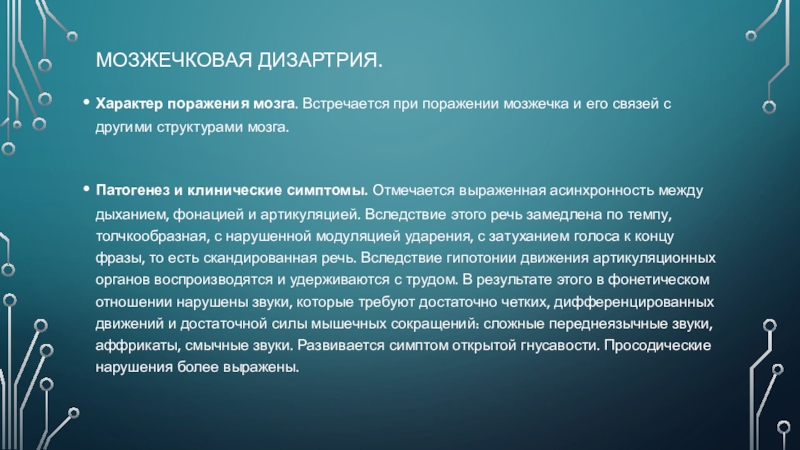 МОЗЖЕЧКОВАЯ ДИЗАРТРИЯ.

• Характер поражения мозга. Встречается при поражении мозжечка и его связей с другими структурами мозга.

• Патогенез и клинические симптомы. Отмечается выраженная асинхронность между дыханием, фонацией и артикуляцией. Вследствие этого речь замедлена по темпу, толчкообразная, с нарушенной модуляцией ударения, с затуханием голоса к концу фразы, то есть скандированная речь. Вследствие гипотонии движения артикуляционных органов воспроизводятся и удерживаются с трудом. В результате этого в фонетическом отношении нарушены звуки, которые требуют достаточно четких, дифференцированных движений и достаточной силы мышечных сокращений: сложные переднеязычные звуки, аффрикаты, смычные звуки. Развивается симптом открытой гнусавости. Просодические нарушения более выражены.